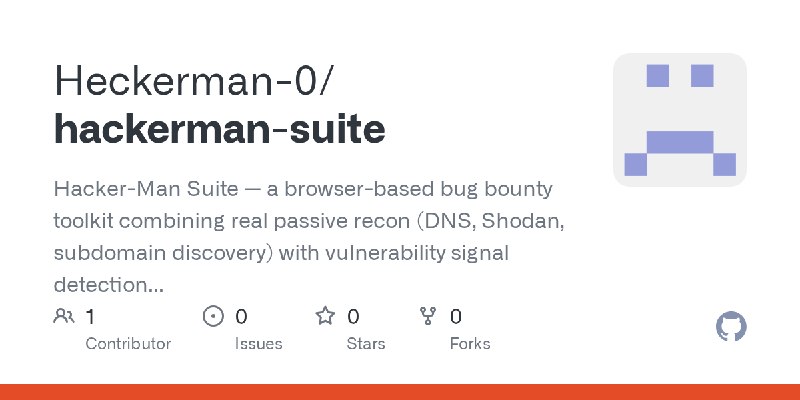 Heckerman-0/
hackerman-suite

Hacker-Man Suite — a browser-based bug bounty toolkit combining real passive recon (DNS, Shodan, subdomain discovery) with vulnerability signal detection...

1 Contributor

0 Issues

0 Stars

0 Forks